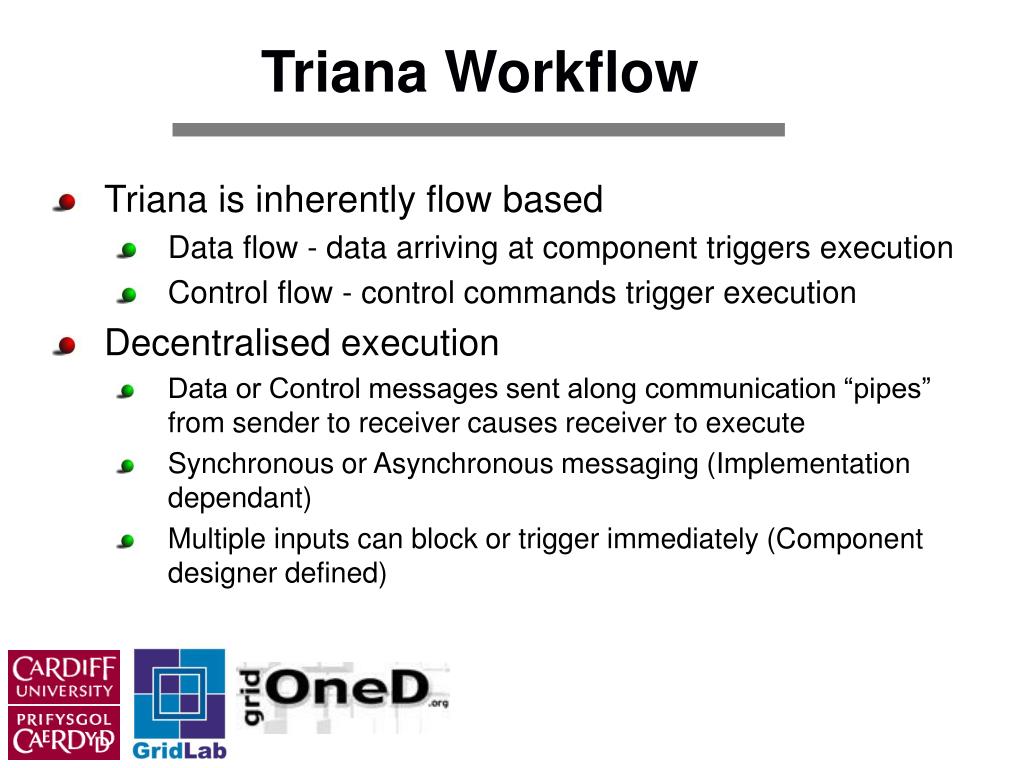 Triana Workflow

Triana is inherently flow based

Data flow - data arriving at component triggers execution

Control flow - control commands trigger execution

Decentralised execution

Data or Control messages sent along communication “pipes” from sender to receiver causes receiver to execute

Synchronous or Asynchronous messaging (Implementation dependant)

Multiple inputs can block or trigger immediately (Component designer defined)

CARDIFF UNIVERSITY

PRIFYSGOL CAERDYDD

GridLab

grid OneD .org